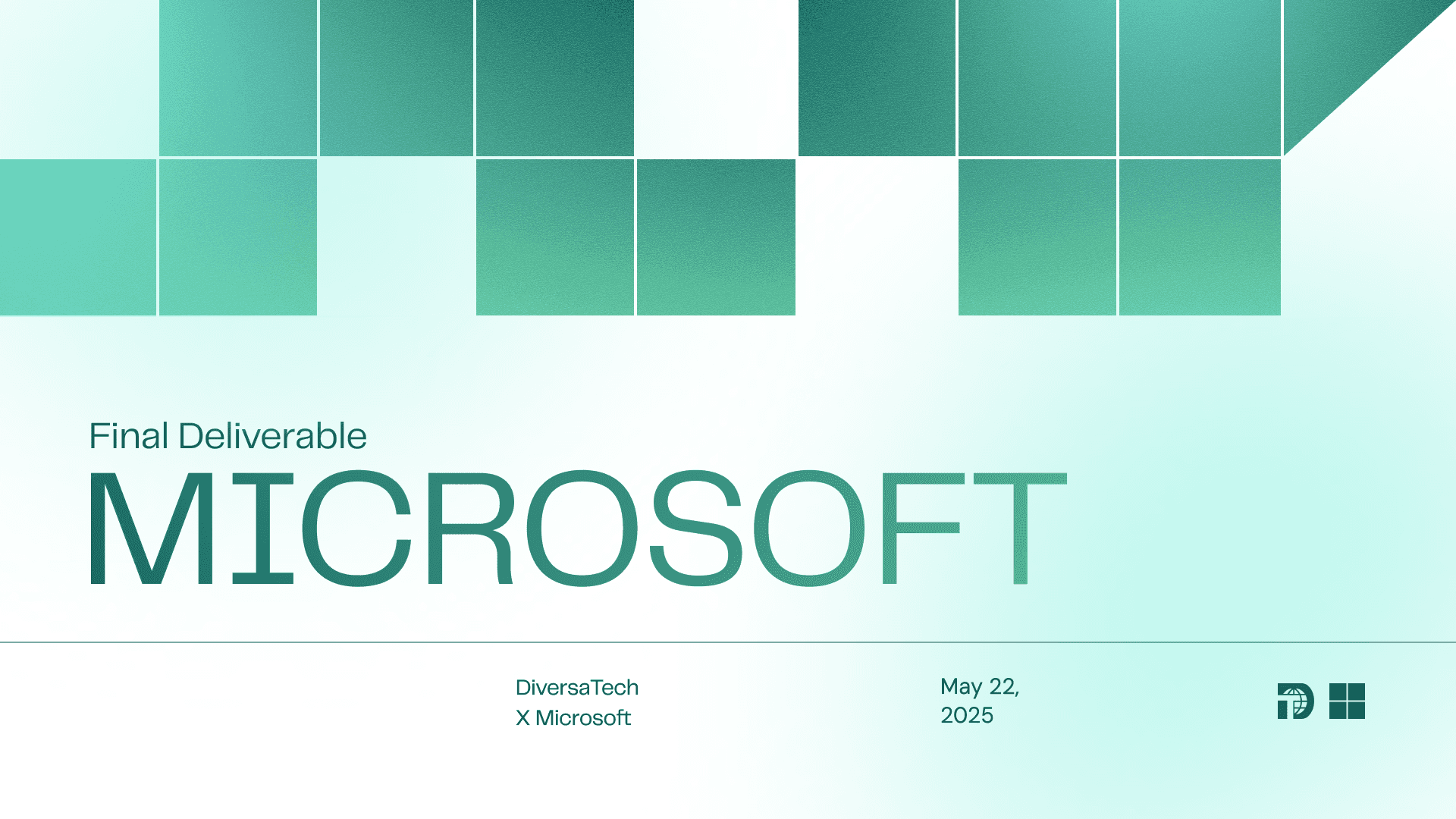 Final Deliverable
MICROSOFT

DiversaTech X Microsoft

May 22, 2025